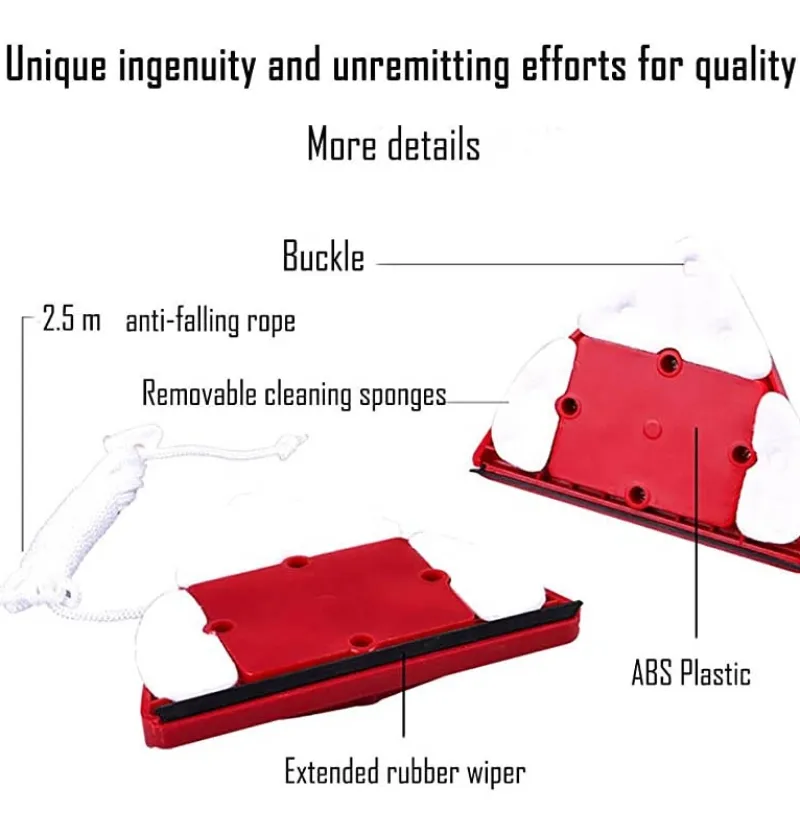 Unique ingenuity and unremitting efforts for quality

More details

Buckle

2.5 m anti-falling rope

Removable cleaning sponges

ABS Plastic

Extended rubber wiper